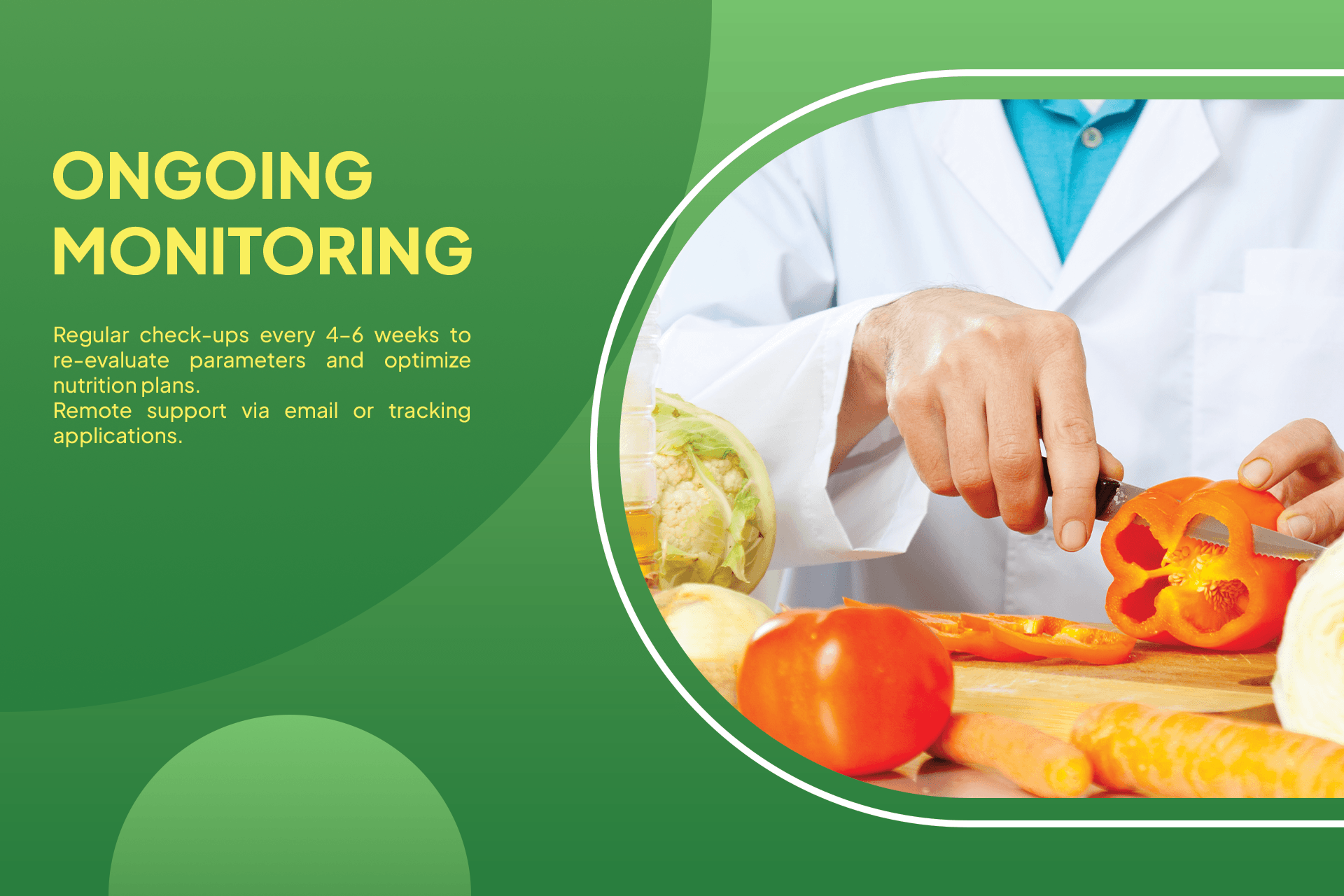 ONGOING MONITORING

Regular check-ups every 4–6 weeks to re-evaluate parameters and optimize nutrition plans.
Remote support via email or tracking applications.